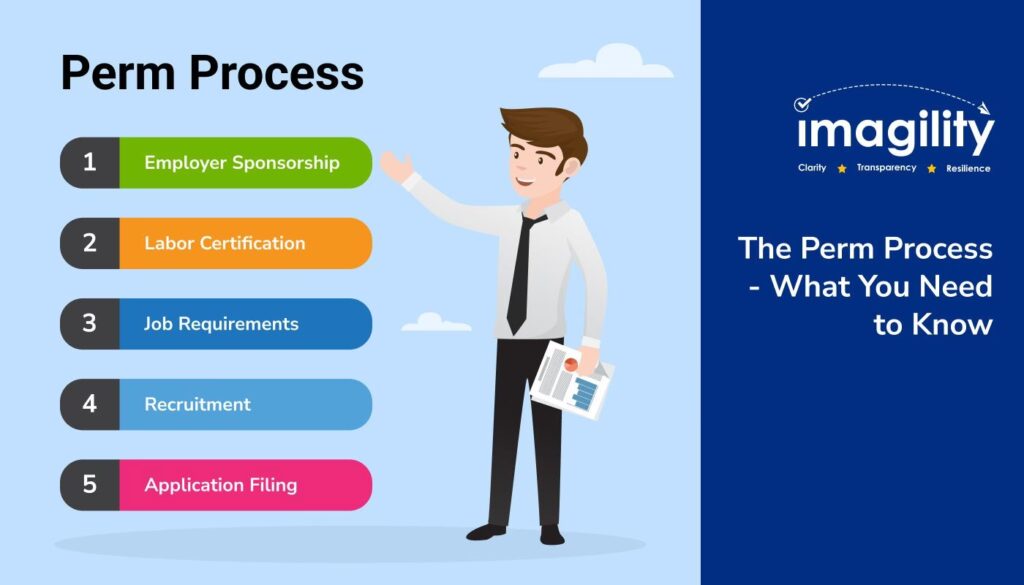 Perm Process

1 Employer Sponsorship

2 Labor Certification

3 Job Requirements

4 Recruitment

5 Application Filing

imagility
Clarity ★ Transparency ★ Resilience

The Perm Process - What You Need to Know